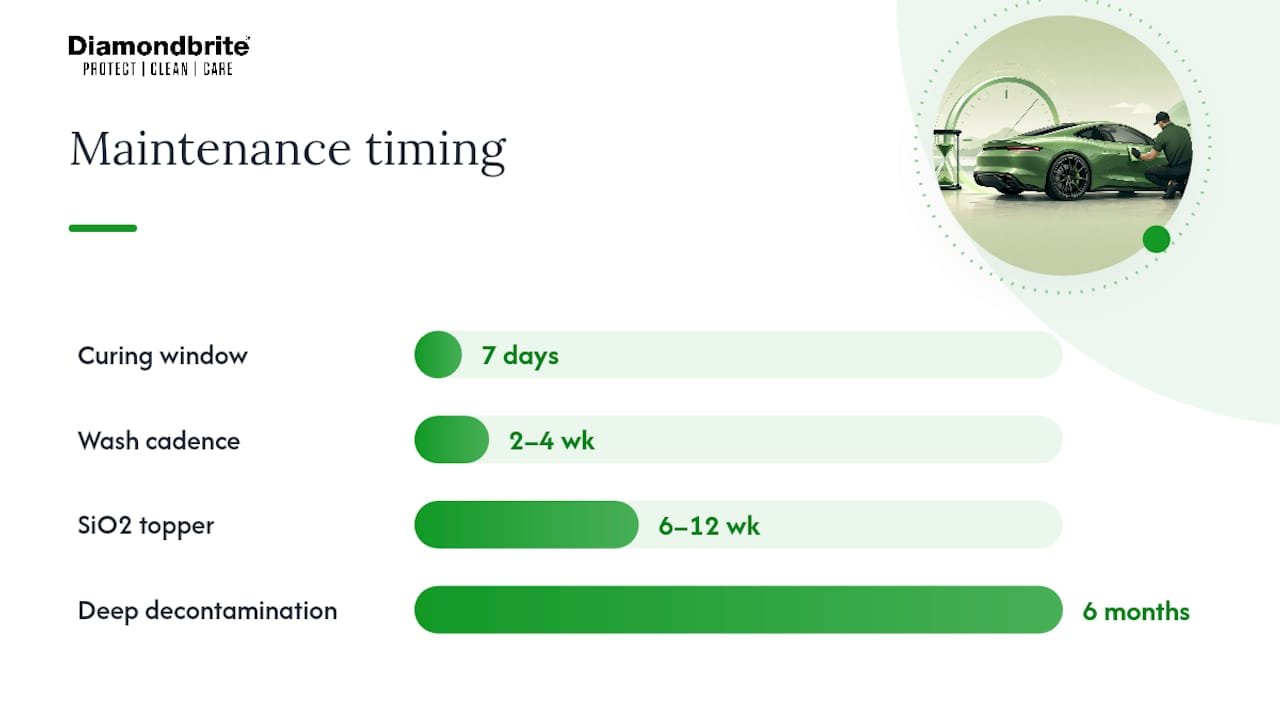 Diamondbrite
PROTECT | CLEAN | CARE

Maintenance timing

Curing window
7 days

Wash cadence
2–4 wk

SiO2 topper
6–12 wk

Deep decontamination
6 months